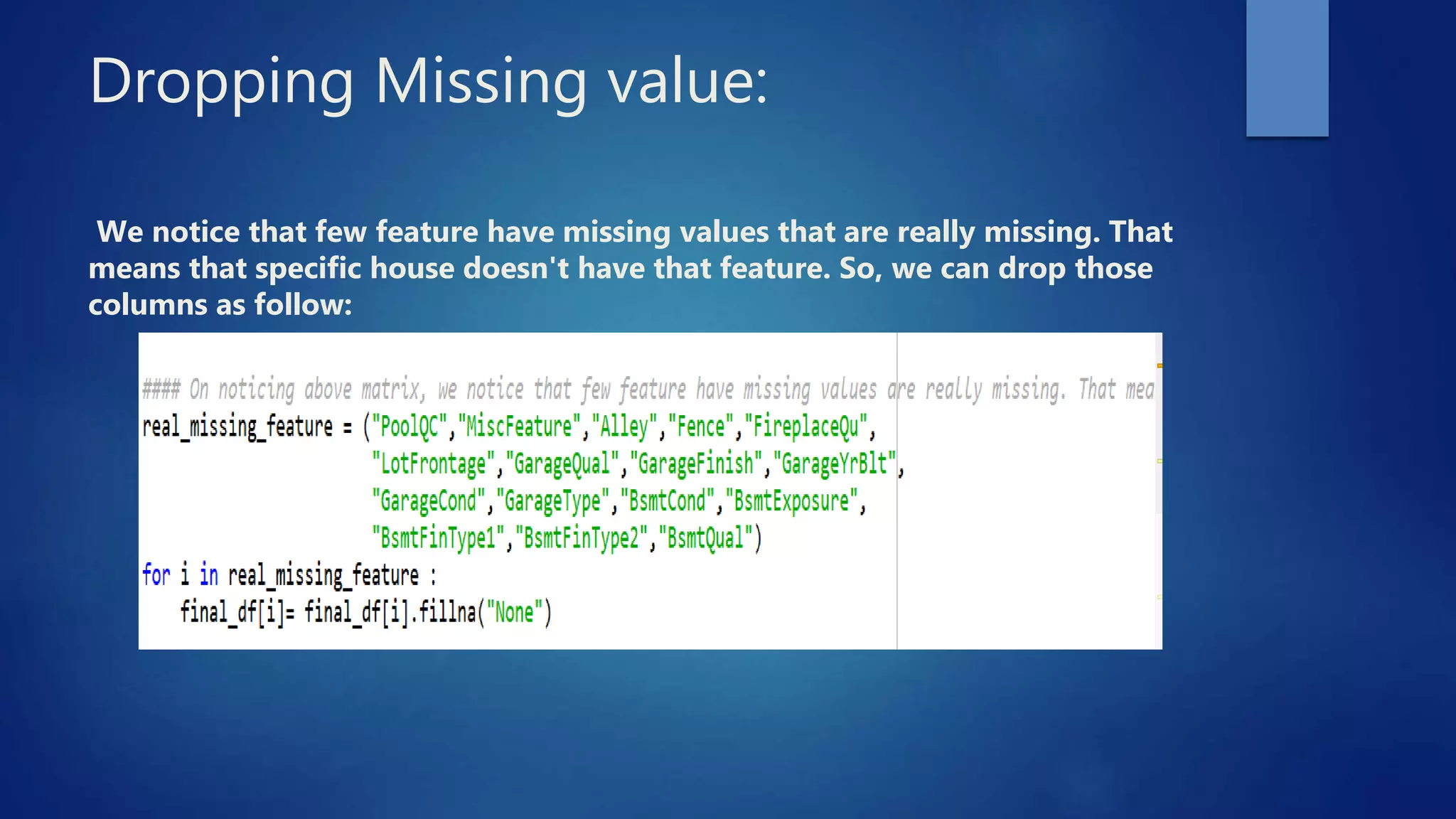 Dropping Missing value:

We notice that few feature have missing values that are really missing. That means that specific house doesn't have that feature. So, we can drop those columns as follow:

#### On noticing above matrix, we notice that few feature have missing values are really missing. That mea
real_missing_feature = ("PoolQC","MiscFeature","Alley","Fence","FireplaceQu",
"LotFrontage","GarageQual","GarageFinish","GarageYrBlt",
"GarageCond","GarageType","BsmtCond","BsmtExposure",
"BsmtFinType1","BsmtFinType2","BsmtQual")
for i in real_missing_feature :
final_df[i]= final_df[i].fillna("None")